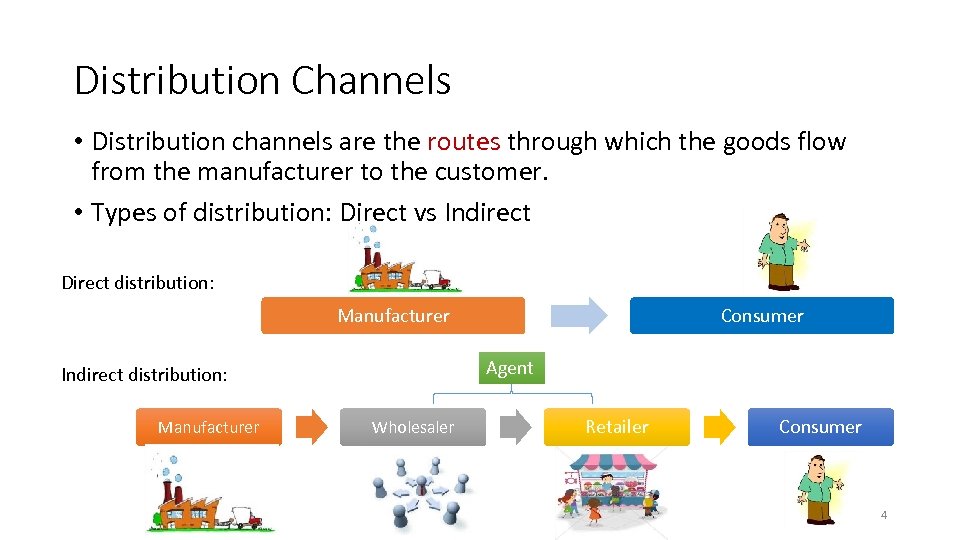 Distribution Channels

• Distribution channels are the routes through which the goods flow from the manufacturer to the customer.

• Types of distribution: Direct vs Indirect

Direct distribution:

Manufacturer

Consumer

Indirect distribution:

Agent

Manufacturer

Wholesaler

Retailer

Consumer

4